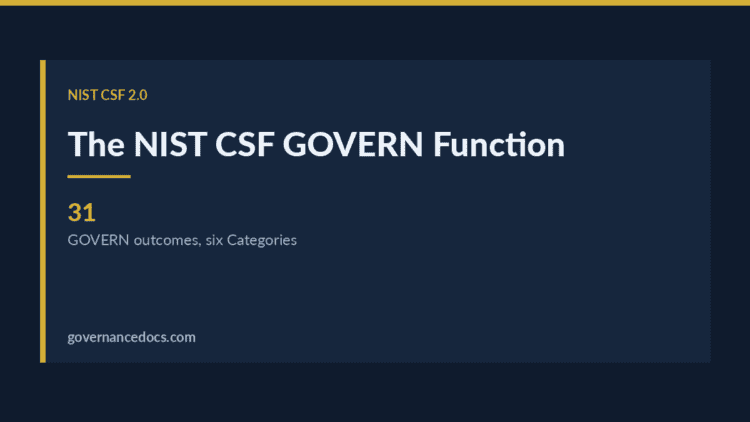 NIST CSF 2.0

The NIST CSF GOVERN Function

31

GOVERN outcomes, six Categories

governancedocs.com